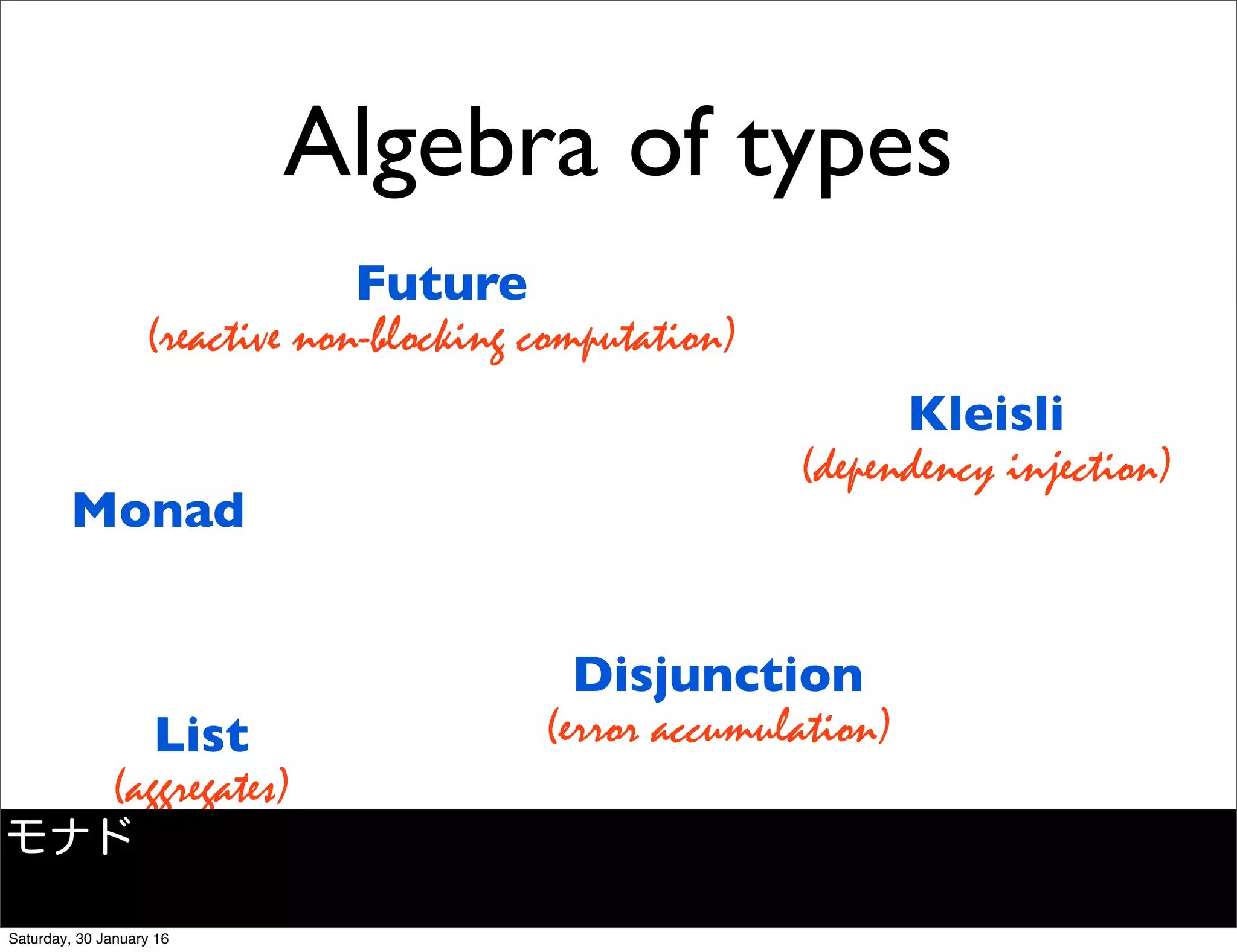 Algebra of types

Future
(reactive non-blocking computation)

Kleisli
(dependency injection)

Monad

Disjunction
(error accumulation)

List
(aggregates)

モナド

Saturday, 30 January 16